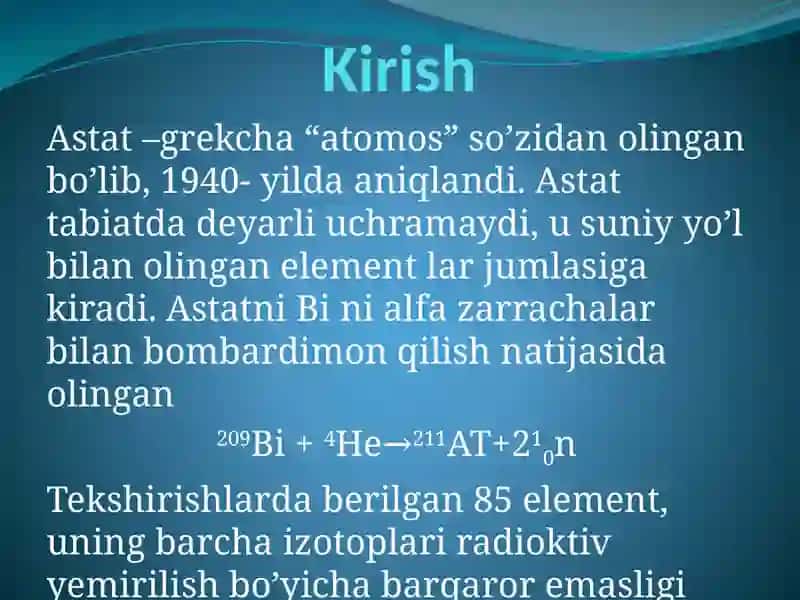 Kirish

Astat –grekcha “atomos” so’zidan olingan bo’lib, 1940- yilda aniqlandi. Astat tabiatda deyarli uchramaydi, u suniy yo’l bilan olingan element lar jumlasiga kiradi. Astatni Bi ni alfa zarrachalar bilan bombardimon qilish natijasida olingan

$^{209}Bi + ^{4}He \rightarrow ^{211}AT + 2^{1}_{0}n$

Tekshirishlarda berilgan 85 element, uning barcha izotoplari radioktiv yemirilish bo’yicha barqaror emasligi